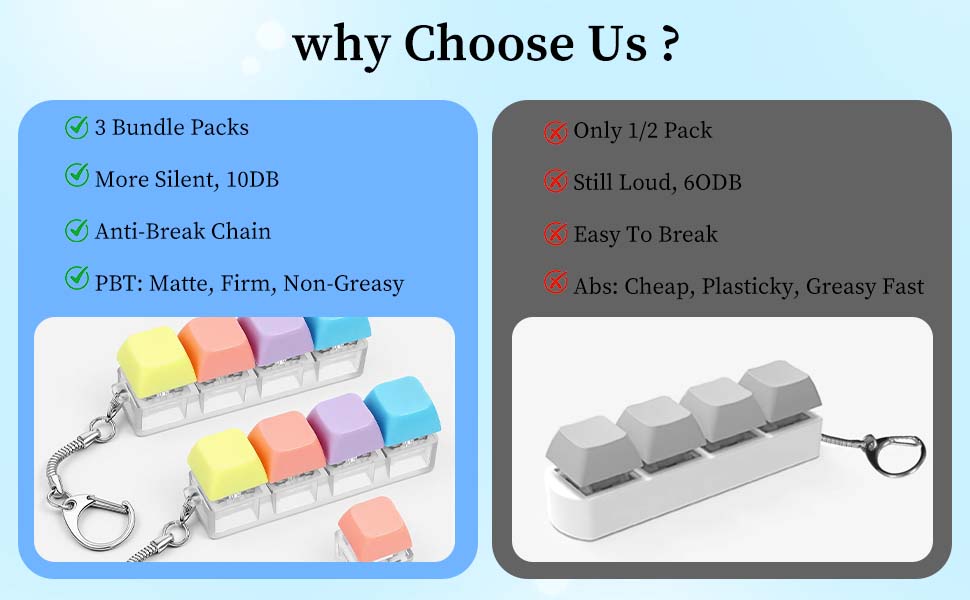 why Choose Us ?

3 Bundle Packs

More Silent, 10DB

Anti-Break Chain

PBT: Matte, Firm, Non-Greasy

Only 1/2 Pack

Still Loud, 6ODB

Easy To Break

Abs: Cheap, Plasticky, Greasy Fast